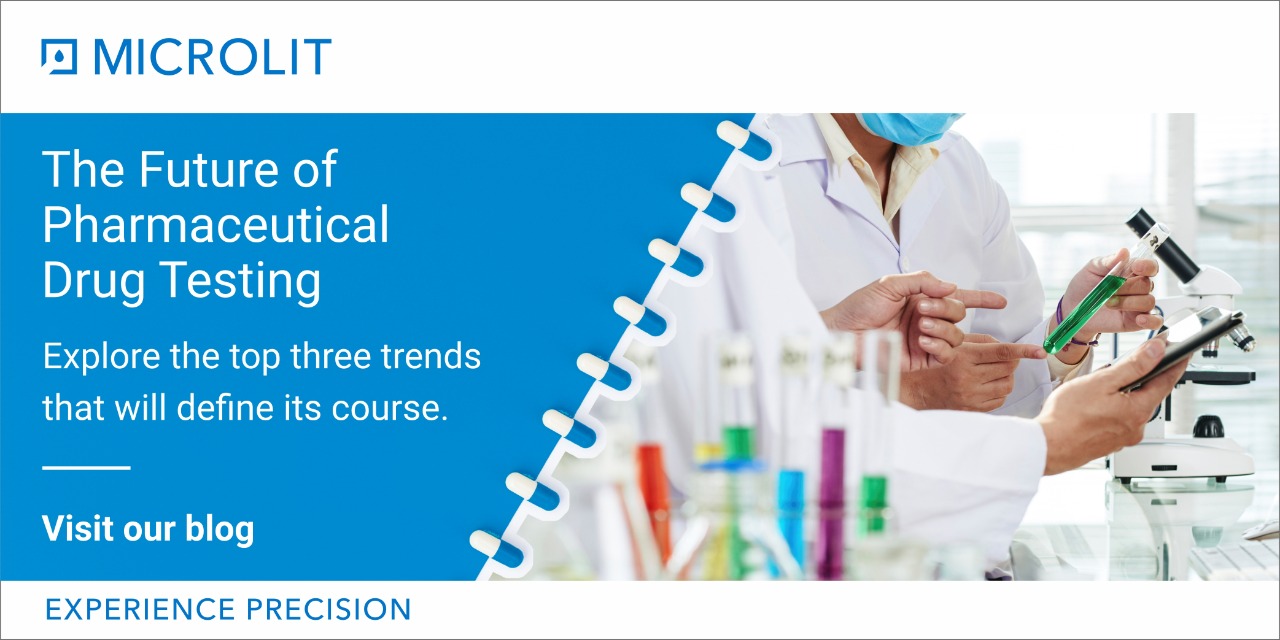 MICROLIT

The Future of Pharmaceutical Drug Testing

Explore the top three trends that will define its course.

Visit our blog

EXPERIENCE PRECISION